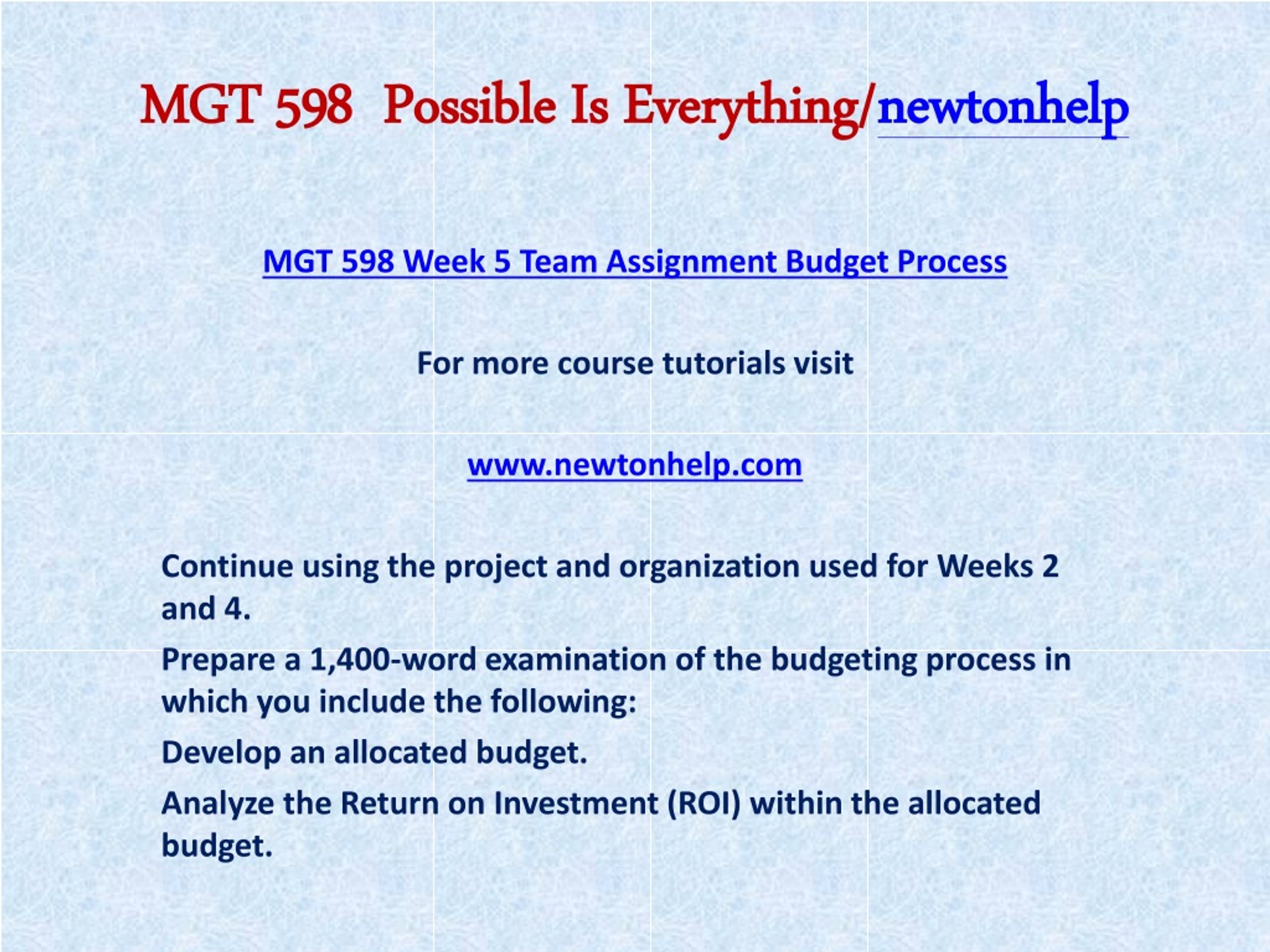 MGT 598 Possible Is Everything/newtonhelp

MGT 598 Week 5 Team Assignment Budget Process

For more course tutorials visit

www.newtonhelp.com

Continue using the project and organization used for Weeks 2 and 4.

Prepare a 1,400-word examination of the budgeting process in which you include the following:

Develop an allocated budget.

Analyze the Return on Investment (ROI) within the allocated budget.